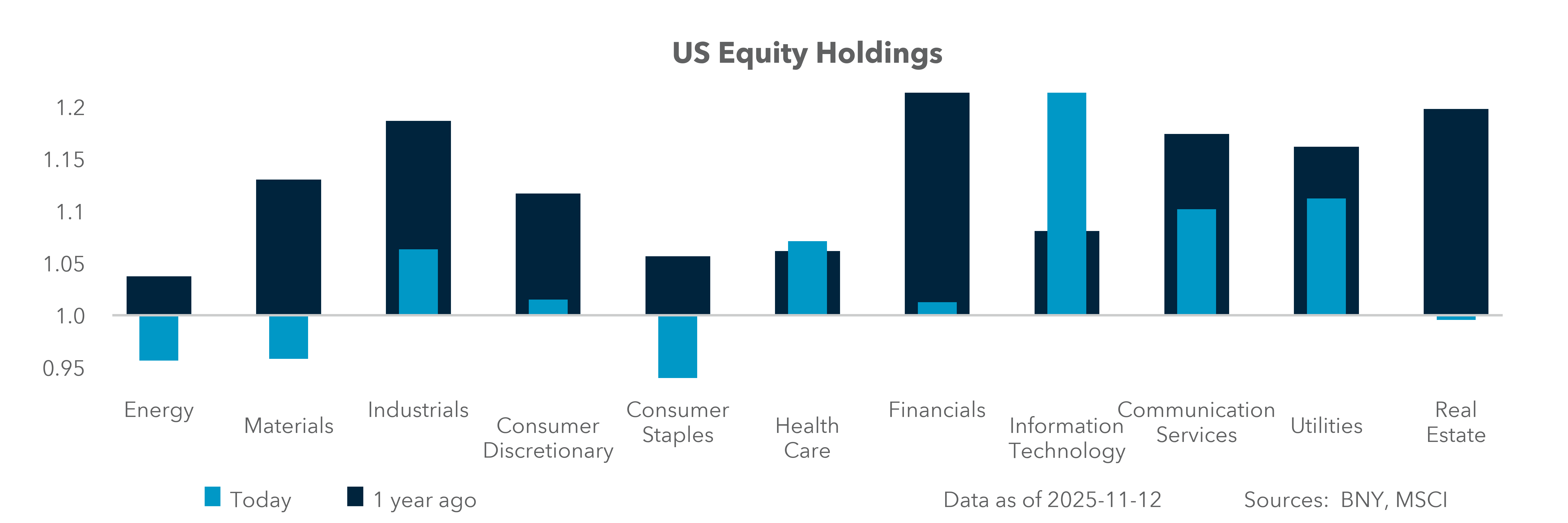 US Equity Holdings

1.2
1.15
1.1
1.05
1.0
0.95

Energy
Materials
Industrials
Consumer Discretionary
Consumer Staples
Health Care
Financials
Information Technology
Communication Services
Utilities
Real Estate

Today
1 year ago

Data as of 2025-11-12

Sources: BNY, MSCI